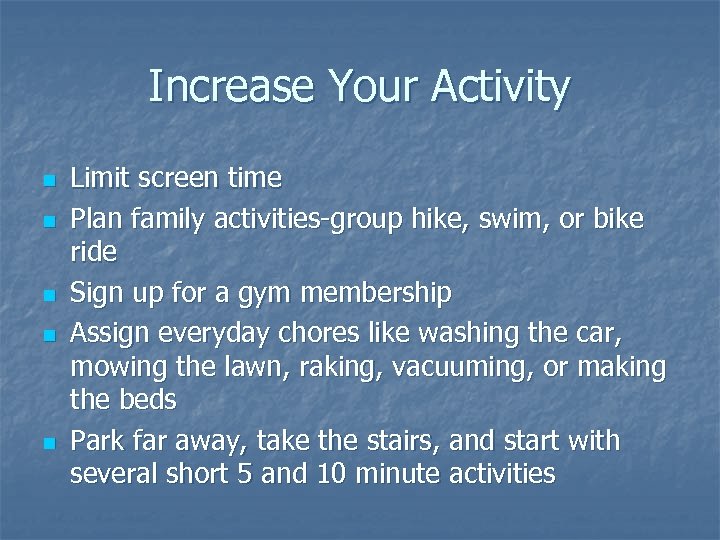 Increase Your Activity

- Limit screen time
- Plan family activities-group hike, swim, or bike ride
- Sign up for a gym membership
- Assign everyday chores like washing the car, mowing the lawn, raking, vacuuming, or making the beds
- Park far away, take the stairs, and start with several short 5 and 10 minute activities